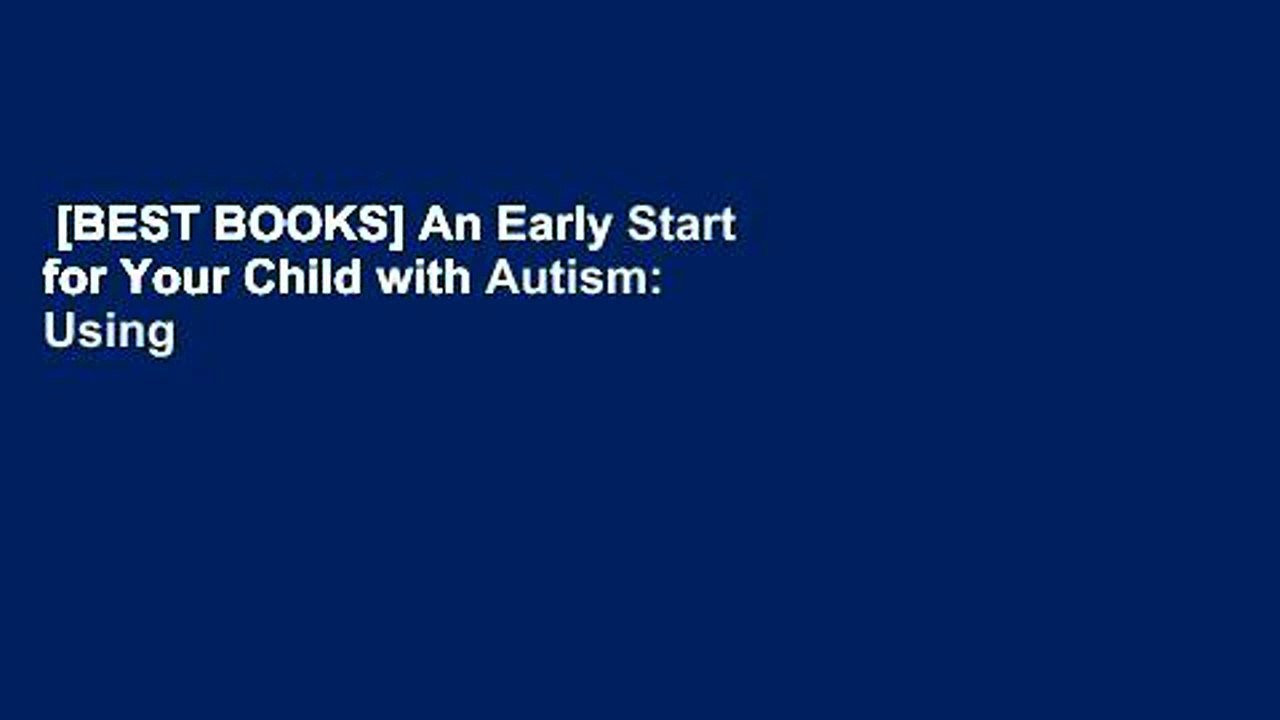 [BEST BOOKS] An Early Start for Your Child with Autism: Using